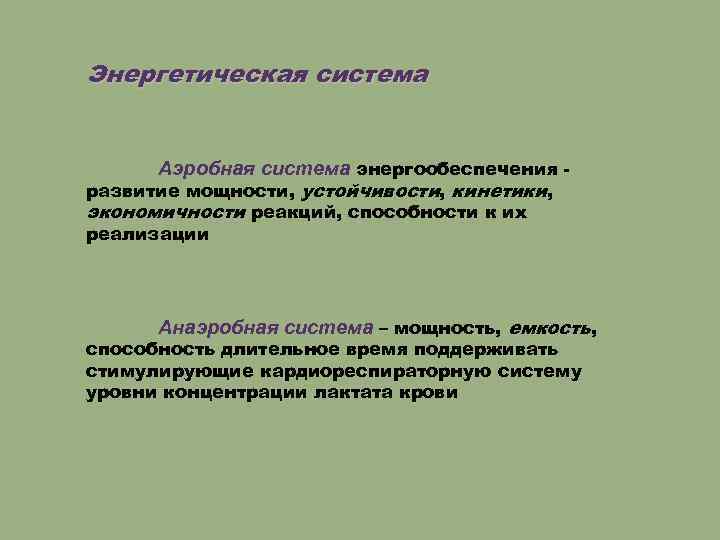 Энергетическая система

Аэробная система энергообеспечения - развитие мощности, устойчивости, кинетики, экономичности реакций, способности к их реализации

Анаэробная система – мощность, емкость, способность длительное время поддерживать стимулирующие кардиореспираторную систему уровни концентрации лактата крови